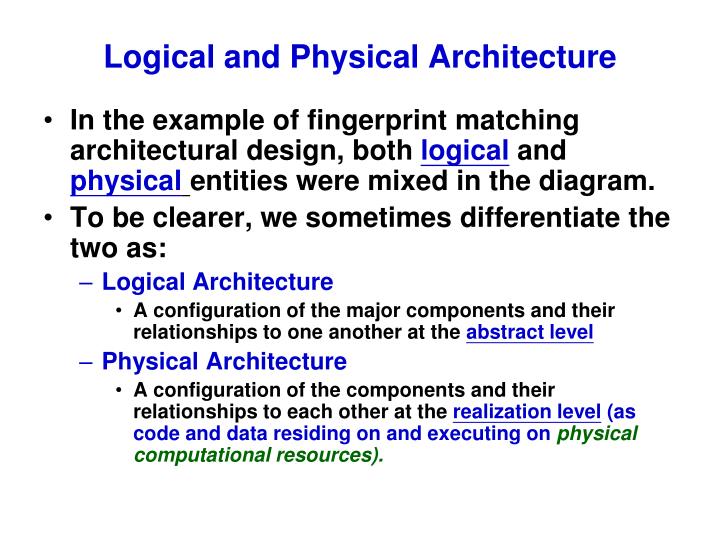 Logical and Physical Architecture

• In the example of fingerprint matching architectural design, both logical and physical entities were mixed in the diagram.

• To be clearer, we sometimes differentiate the two as:

– Logical Architecture

• A configuration of the major components and their relationships to one another at the abstract level

– Physical Architecture

• A configuration of the components and their relationships to each other at the realization level (as code and data residing on and executing on physical computational resources).